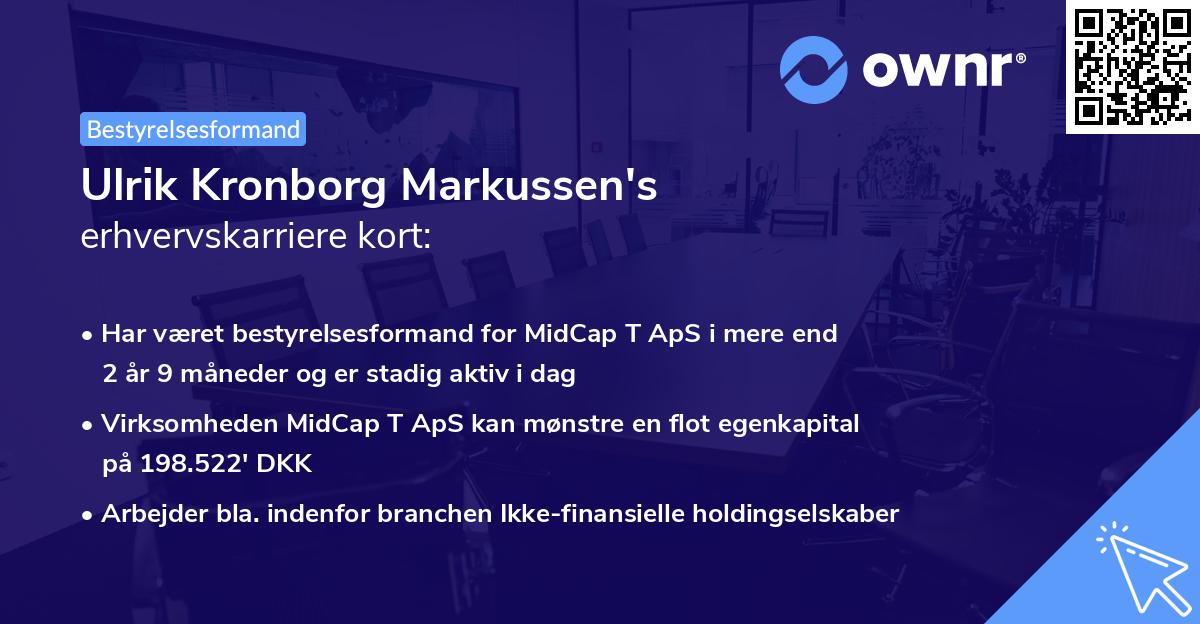 ownr®

Bestyrelsesformand

Ulrik Kronborg Markussen's
erhvervskarriere kort:

• Har været bestyrelsesformand for MidCap T ApS i mere end 2 år 9 måneder og er stadig aktiv i dag

• Virksomheden MidCap T ApS kan mønstre en flot egenkapital på 198.522' DKK

• Arbejder bla. indenfor branchen Ikke-finansielle holdingselskaber